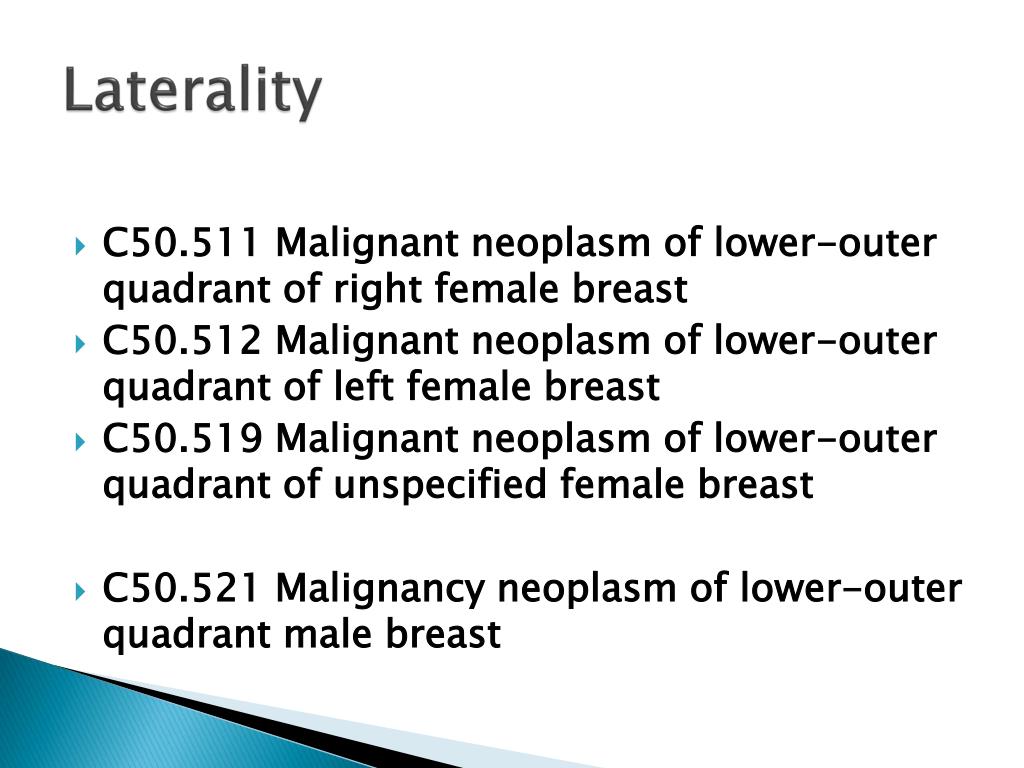 Laterality

C50.511 Malignant neoplasm of lower-outer quadrant of right female breast
C50.512 Malignant neoplasm of lower-outer quadrant of left female breast
C50.519 Malignant neoplasm of lower-outer quadrant of unspecified female breast

C50.521 Malignancy neoplasm of lower-outer quadrant male breast